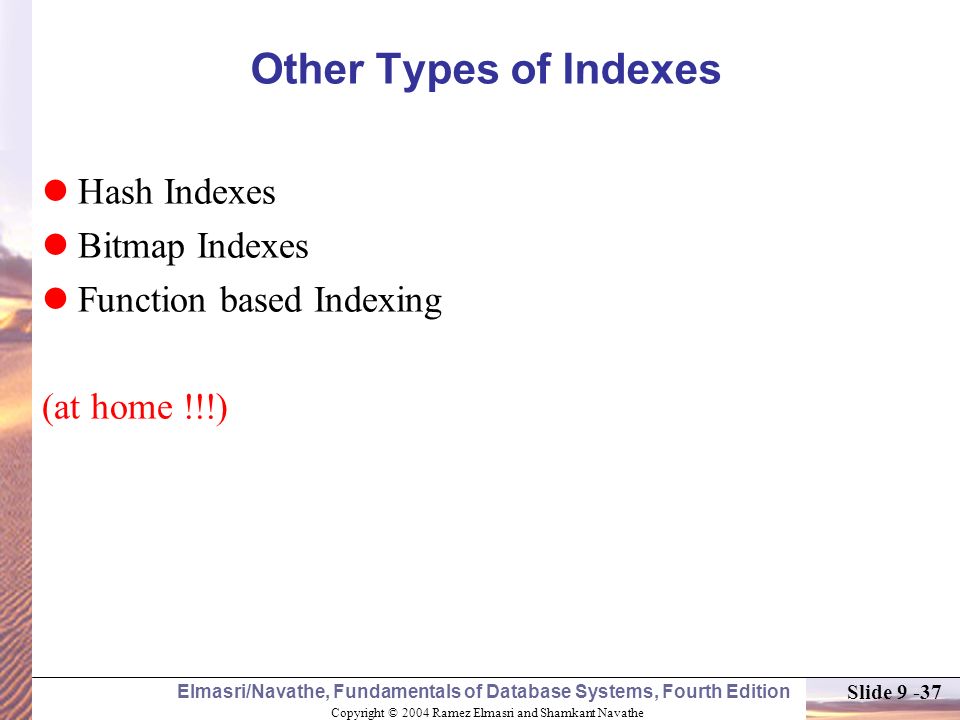 Other Types of Indexes

Hash Indexes
Bitmap Indexes
Function based Indexing

(at home !!!)

Elmasri/Navathe, Fundamentals of Database Systems, Fourth Edition
Slide 9 -37
Copyright © 2004 Ramez Elmasri and Shamkant Navathe